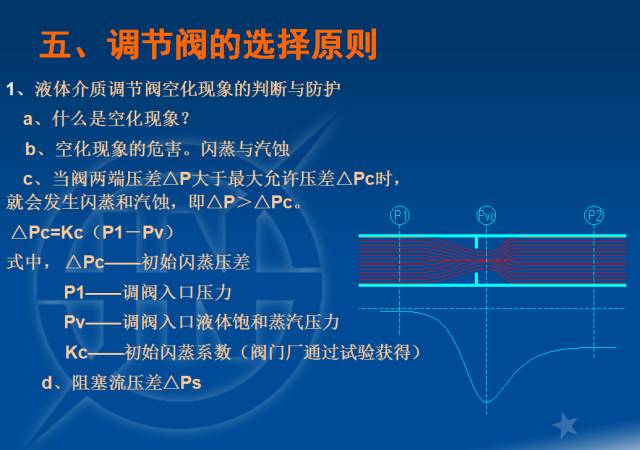 五、调节阀的选择原则

1、液体介质调节阀空化现象的判断与防护

a、什么是空化现象？

b、空化现象的危害。闪蒸与汽蚀

c、当阀两端压差△P大于最大允许压差△Pc时，就会发生闪蒸和汽蚀，即△P＞△Pc。

△Pc=Kc（P1－Pv）

式中，△Pc——初始闪蒸压差

P1——调阀入口压力

Pv——调阀入口液体饱和蒸汽压力

Kc——初始闪蒸系数（阀门厂通过试验获得）

d、阻塞流压差△Ps

P1

Pvc

P2